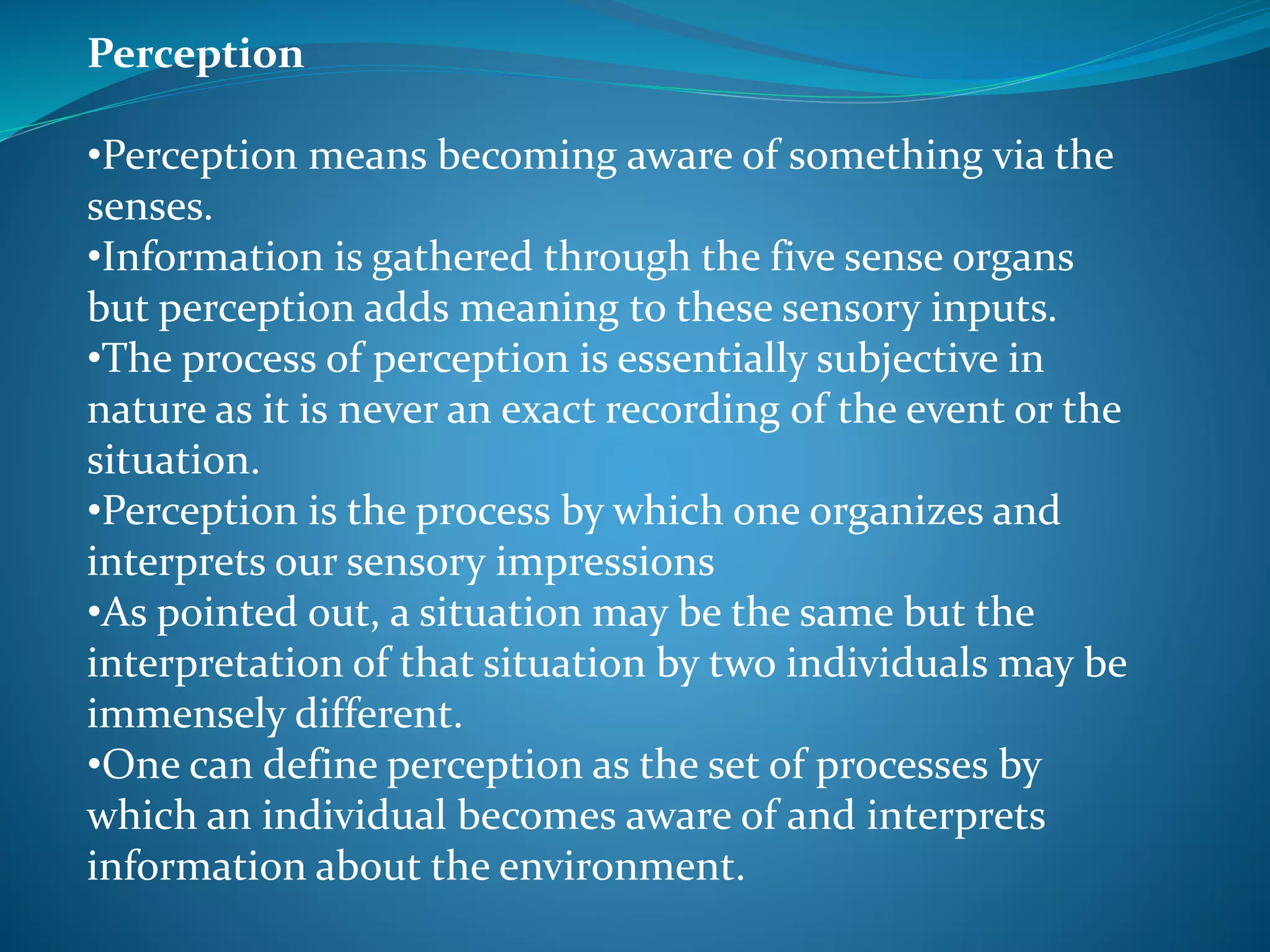 Perception

•Perception means becoming aware of something via the senses.
•Information is gathered through the five sense organs but perception adds meaning to these sensory inputs.
•The process of perception is essentially subjective in nature as it is never an exact recording of the event or the situation.
•Perception is the process by which one organizes and interprets our sensory impressions
•As pointed out, a situation may be the same but the interpretation of that situation by two individuals may be immensely different.
•One can define perception as the set of processes by which an individual becomes aware of and interprets information about the environment.